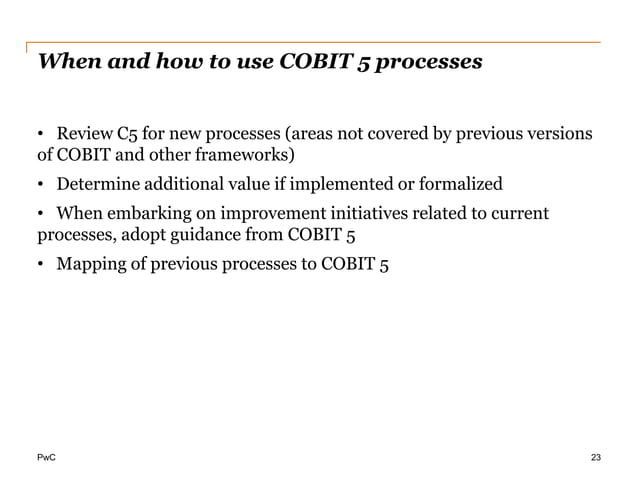 When and how to use COBIT 5 processes

• Review C5 for new processes (areas not covered by previous versions of COBIT and other frameworks)

• Determine additional value if implemented or formalized

• When embarking on improvement initiatives related to current processes, adopt guidance from COBIT 5

• Mapping of previous processes to COBIT 5

PwC

23